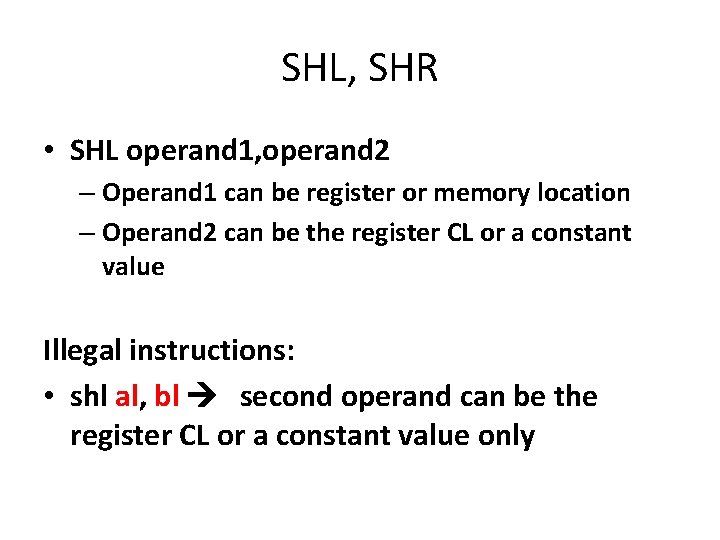 SHL, SHR

• SHL operand1,operand2
– Operand1 can be register or memory location
– Operand2 can be the register CL or a constant value

Illegal instructions:

• shl al, bl → second operand can be the register CL or a constant value only